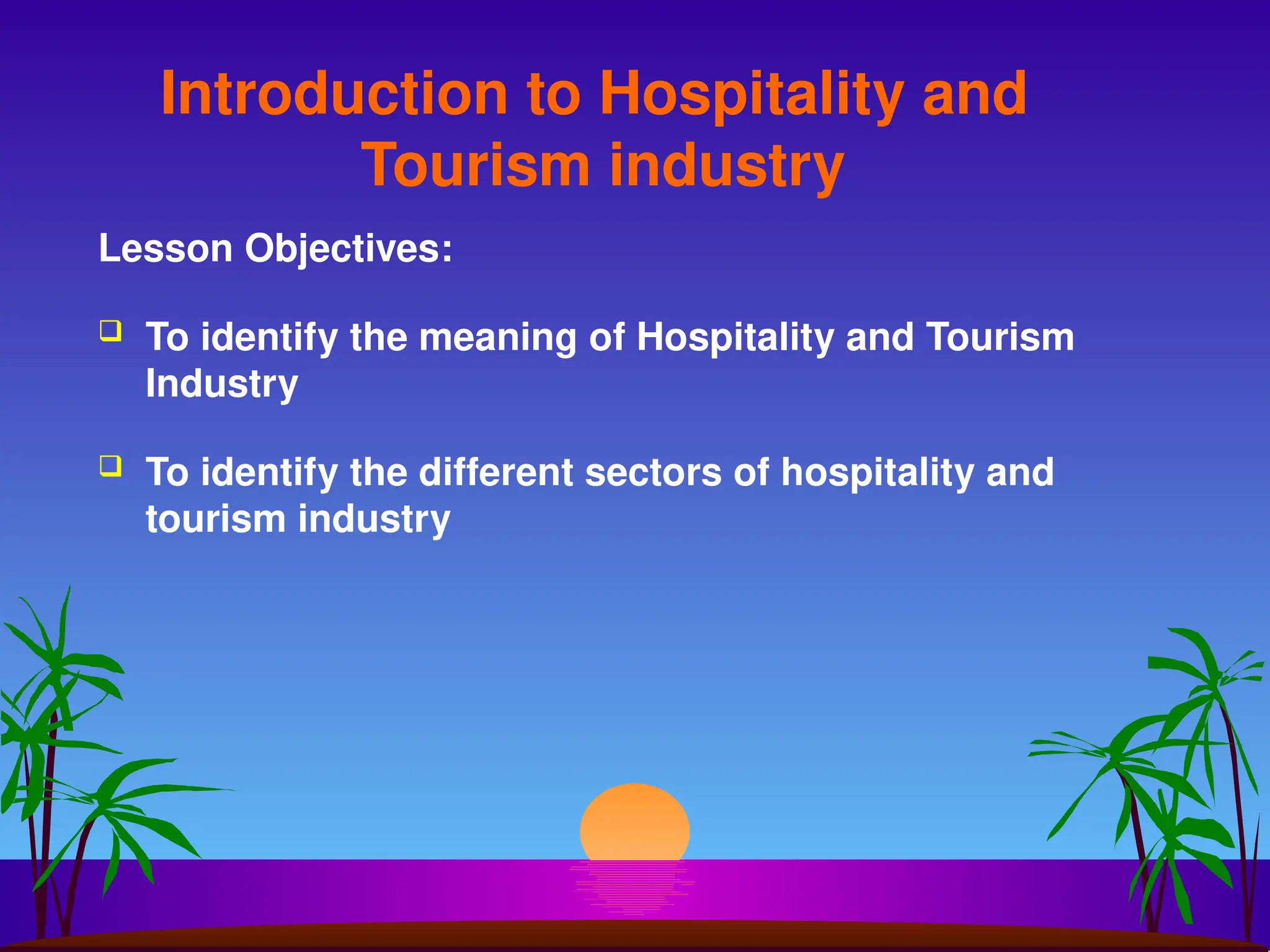 Introduction to Hospitality and Tourism industry

Lesson Objectives:

❑ To identify the meaning of Hospitality and Tourism Industry

❑ To identify the different sectors of hospitality and tourism industry